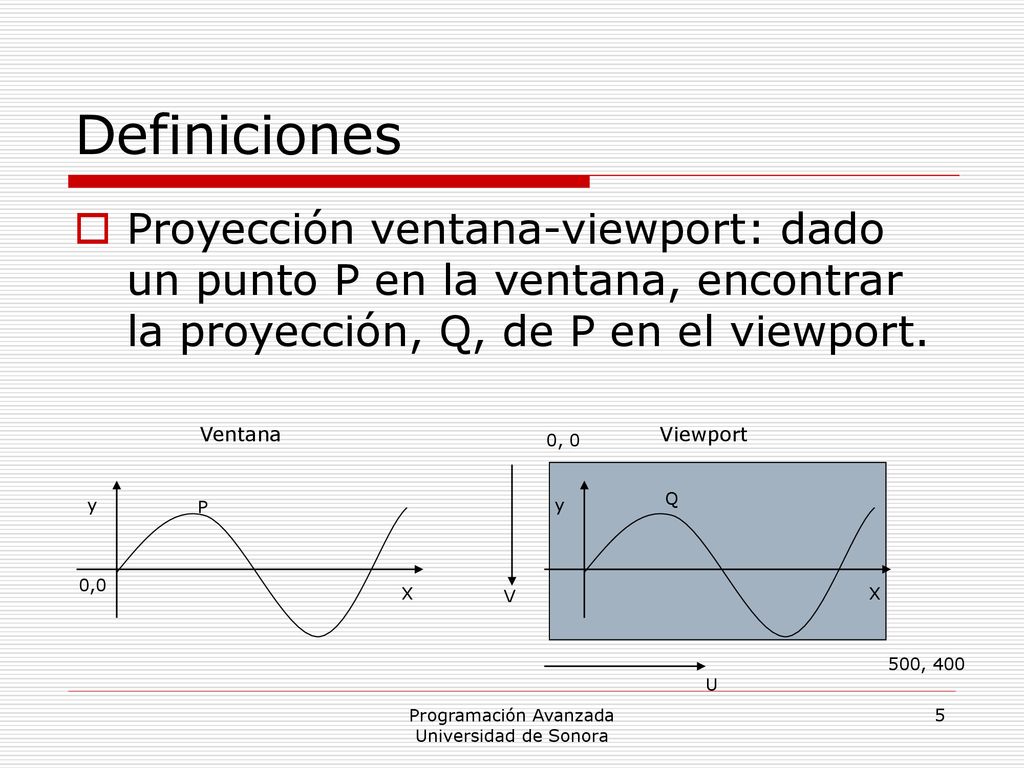 Definiciones

Proyección ventana-viewport: dado un punto P en la ventana, encontrar la proyección, Q, de P en el viewport.

Ventana

y

P

0,0

X

0, 0

Viewport

y

Q

V

X

500, 400

U

Programación Avanzada
Universidad de Sonora

5